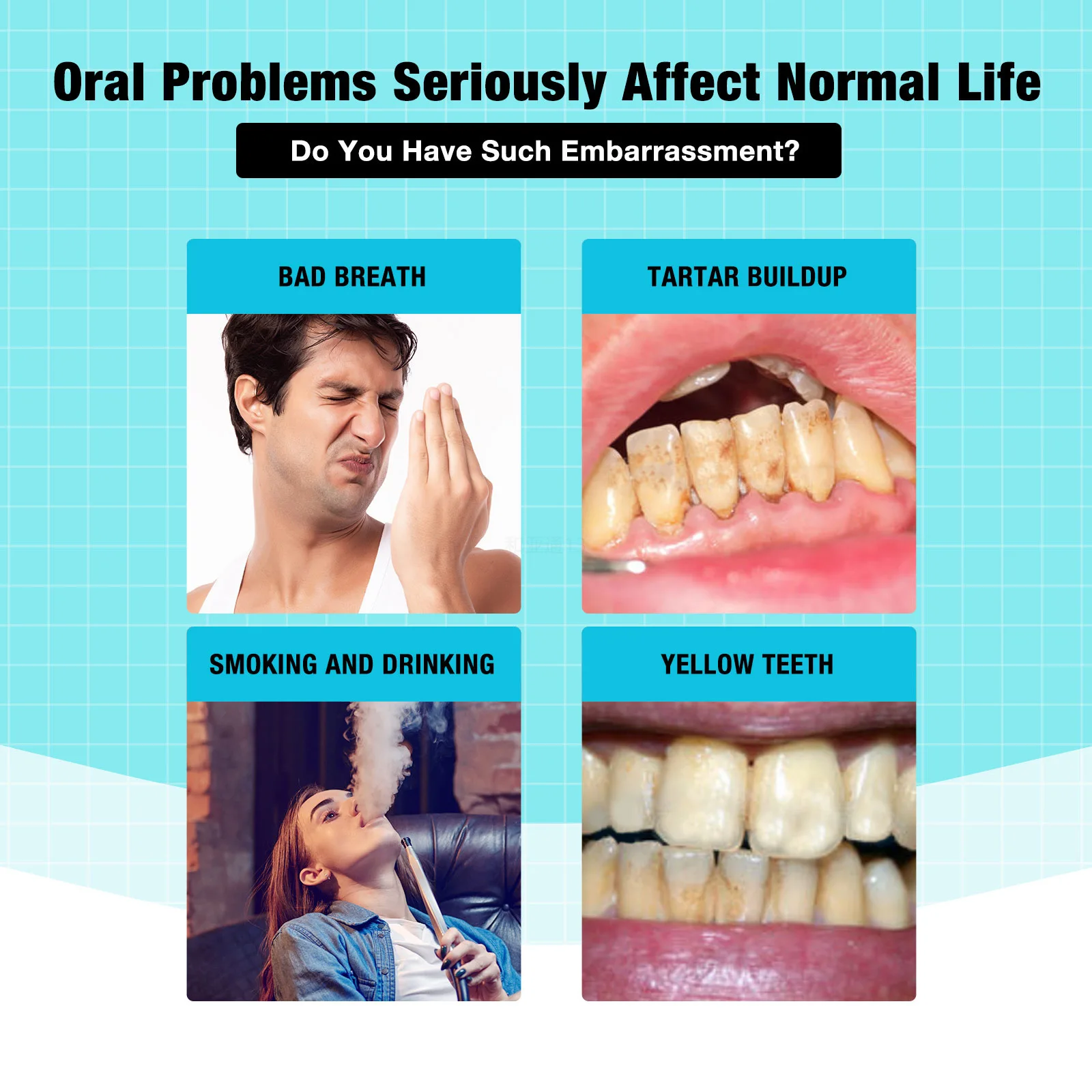 Oral Problems Seriously Affect Normal Life

Do You Have Such Embarrassment?

BAD BREATH

TARTAR BUILDUP

SMOKING AND DRINKING

YELLOW TEETH